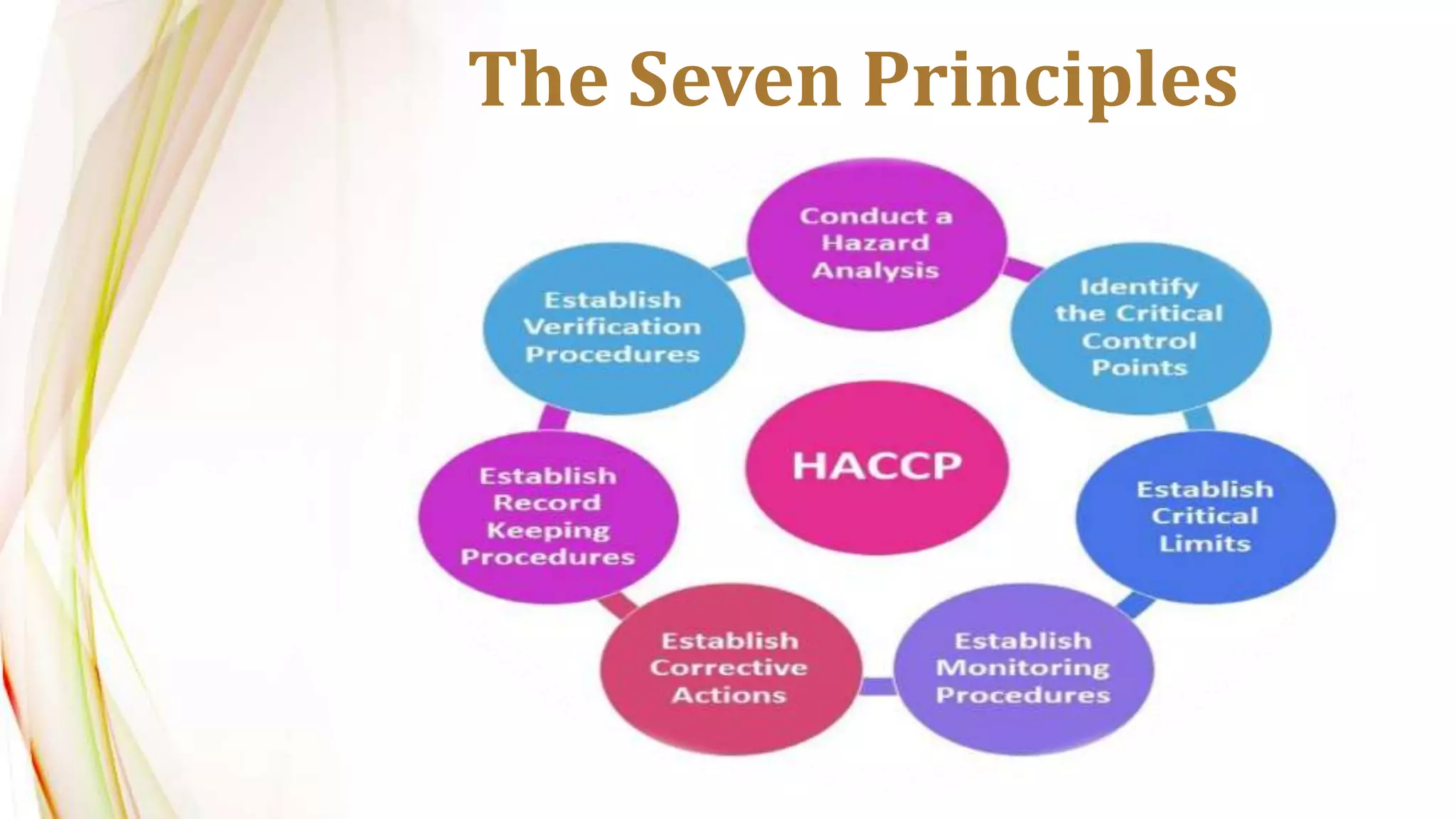 The Seven Principles

Conduct a Hazard Analysis

Identify the Critical Control Points

Establish Critical Limits

Establish Monitoring Procedures

Establish Corrective Actions

Establish Record Keeping Procedures

Establish Verification Procedures

HACCP